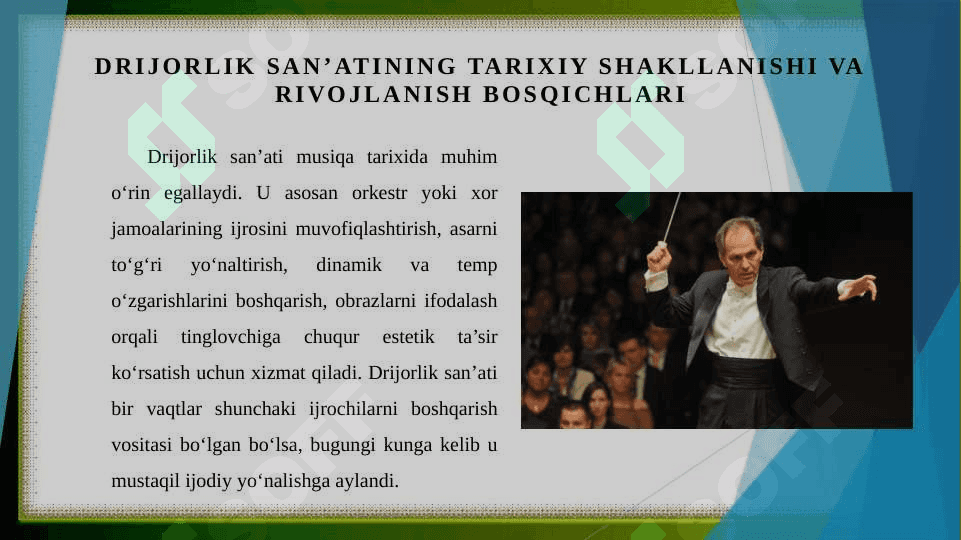 DRIJORLIK SAN’ATINING TARIXIY SHAKLLANISHI VA RIVOJLANISH BOSQICHLARI

Drijorlik san’ati musiqa tarixida muhim o‘rin egallaydi. U asosan orkestr yoki xor jamoalarining ijrosini muvofiqlashtirish, asarni to‘g‘ri yo‘naltirish, dinamik va temp o‘zgarishlarini boshqarish, obrazlarni ifodalash orqali tinglovchiga chuqur estetik ta’sir ko‘rsatish uchun xizmat qiladi. Drijorlik san’ati bir vaqtlar shunchaki ijrochilarni boshqarish vositasi bo‘lgan bo‘lsa, bugungi kunga kelib u mustaqil ijodiy yo‘nalishga aylandi.